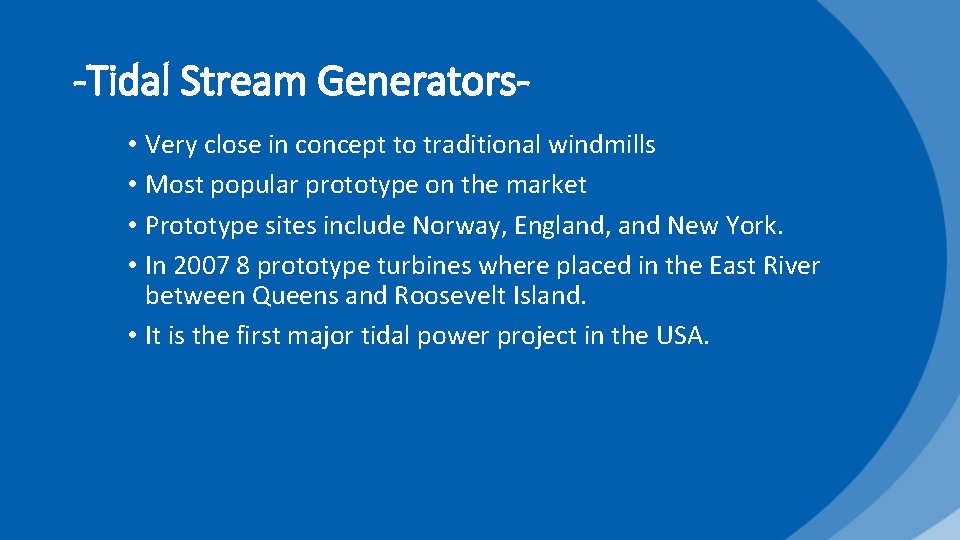 -Tidal Stream Generators-

• Very close in concept to traditional windmills
• Most popular prototype on the market
• Prototype sites include Norway, England, and New York.
• In 2007 8 prototype turbines where placed in the East River between Queens and Roosevelt Island.
• It is the first major tidal power project in the USA.